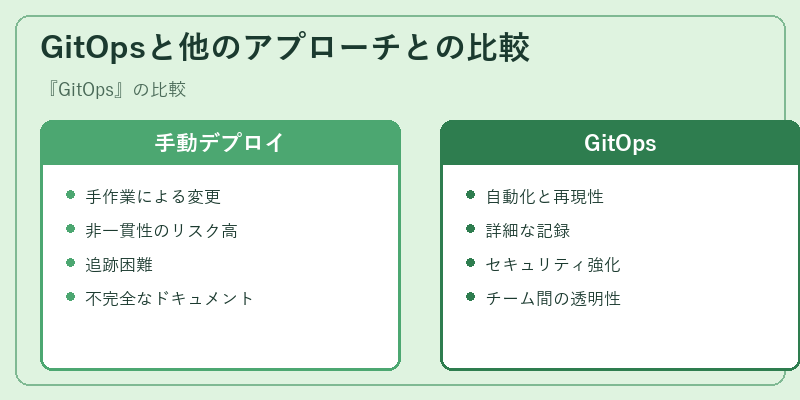 GitOpsと他のアプローチとの比較

『GitOps』の比較

手動デプロイ

- 手作業による変更
- 非一貫性のリスク高
- 追跡困難
- 不完全なドキュメント

GitOps

- 自動化と再現性
- 詳細な記録
- セキュリティ強化
- チーム間の透明性